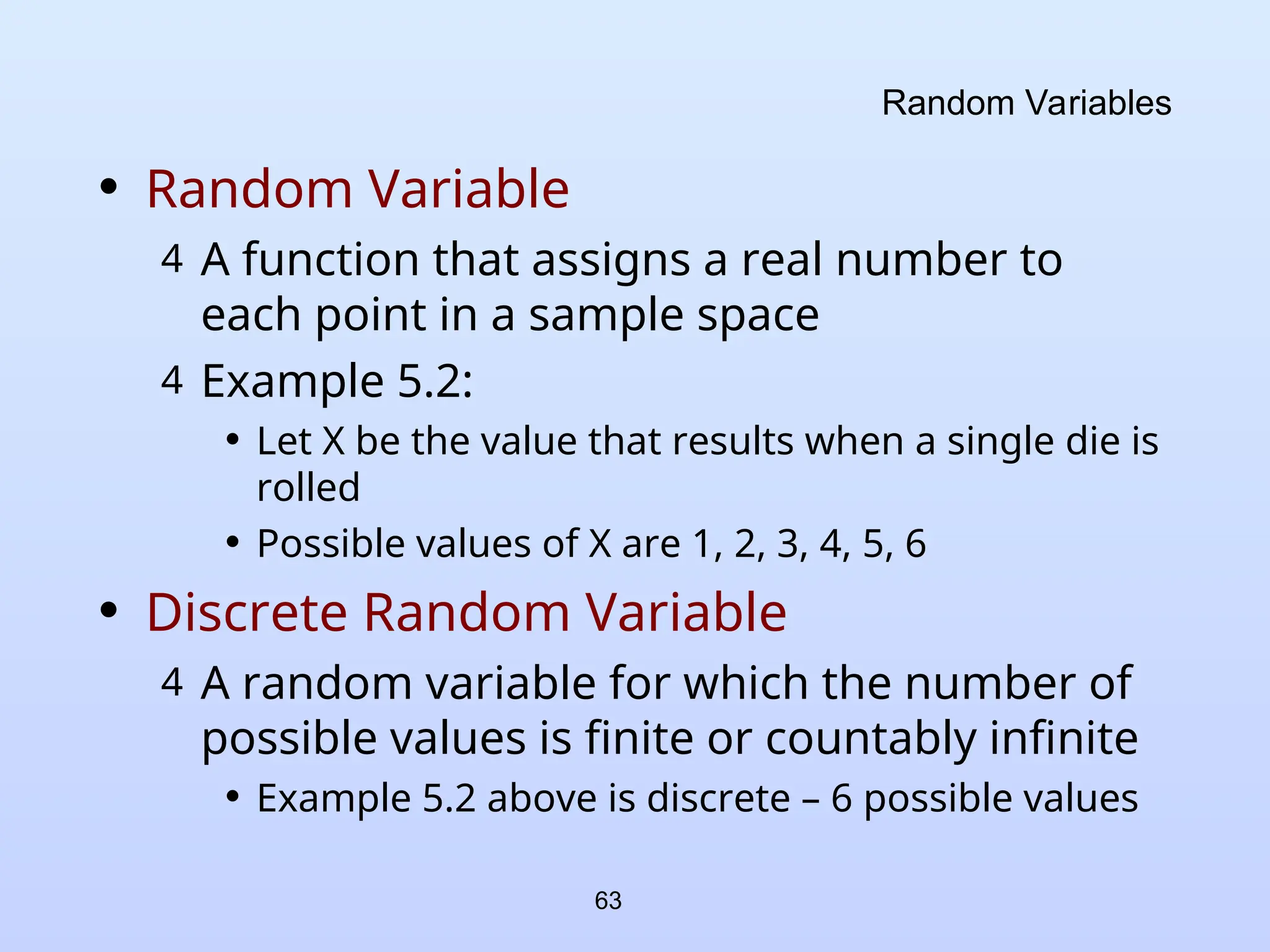 Random Variables

• Random Variable

4 A function that assigns a real number to each point in a sample space

4 Example 5.2:

• Let X be the value that results when a single die is rolled

• Possible values of X are 1, 2, 3, 4, 5, 6

• Discrete Random Variable

4 A random variable for which the number of possible values is finite or countably infinite

• Example 5.2 above is discrete – 6 possible values

63